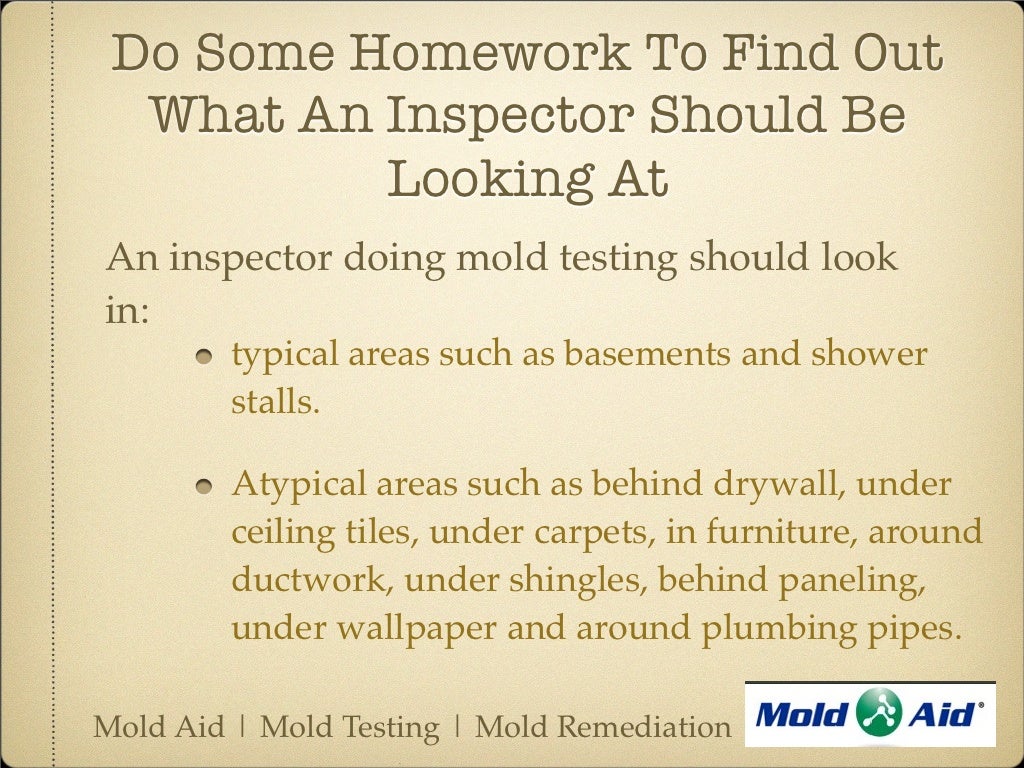 Do Some Homework To Find Out What An Inspector Should Be Looking At

An inspector doing mold testing should look in:

typical areas such as basements and shower stalls.

Atypical areas such as behind drywall, under ceiling tiles, under carpets, in furniture, around ductwork, under shingles, behind paneling, under wallpaper and around plumbing pipes.

Mold Aid | Mold Testing | Mold Remediation

Mold Aid®